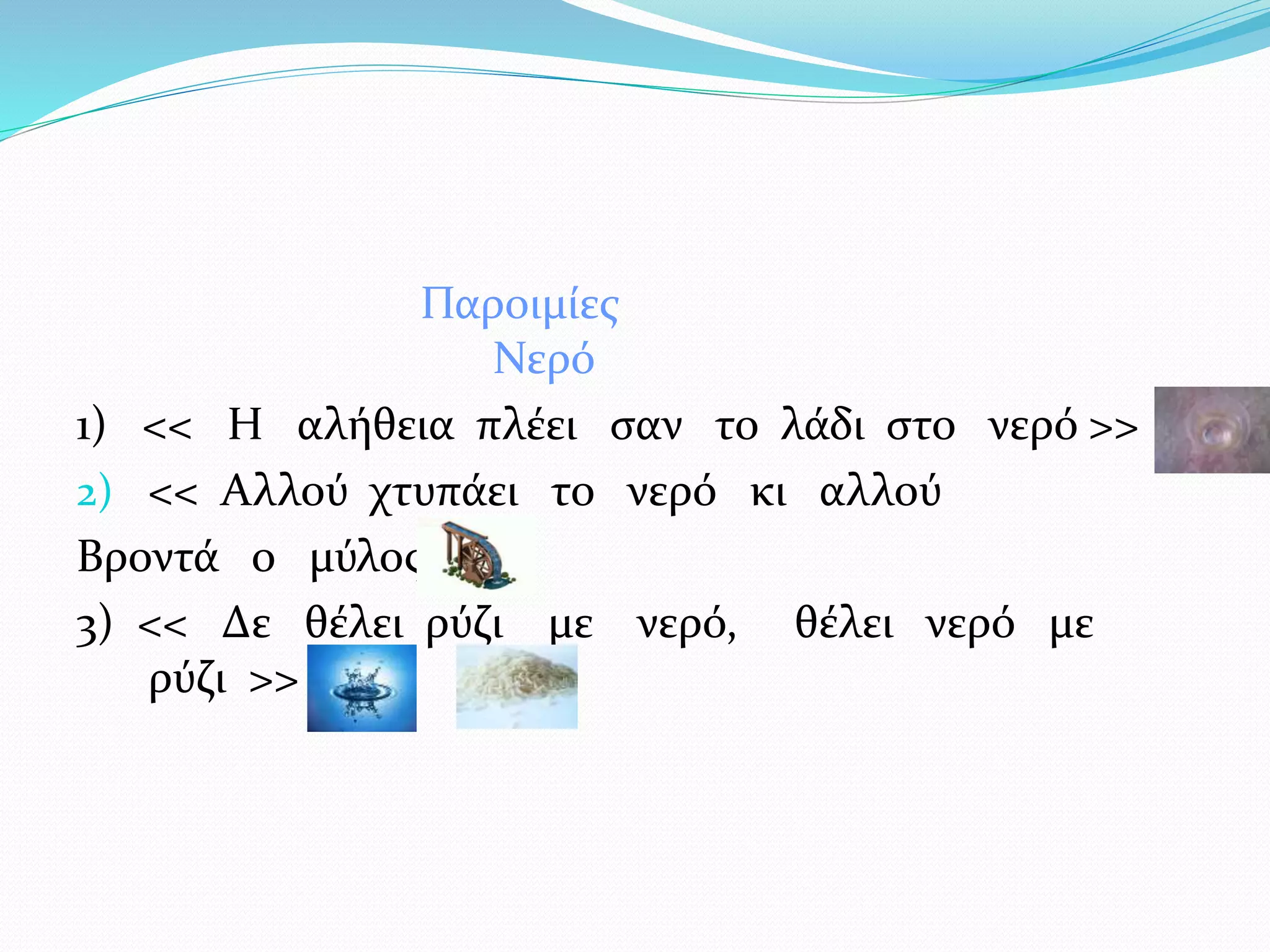 Παροιμίες
Νερό

1) << Η αλήθεια πλέει σαν το λάδι στο νερό >>

2) << Αλλού χτυπάει το νερό κι αλλού Βροντά ο μύλος

3) << Δε θέλει ρύζι με νερό, θέλει νερό με ρύζι >>